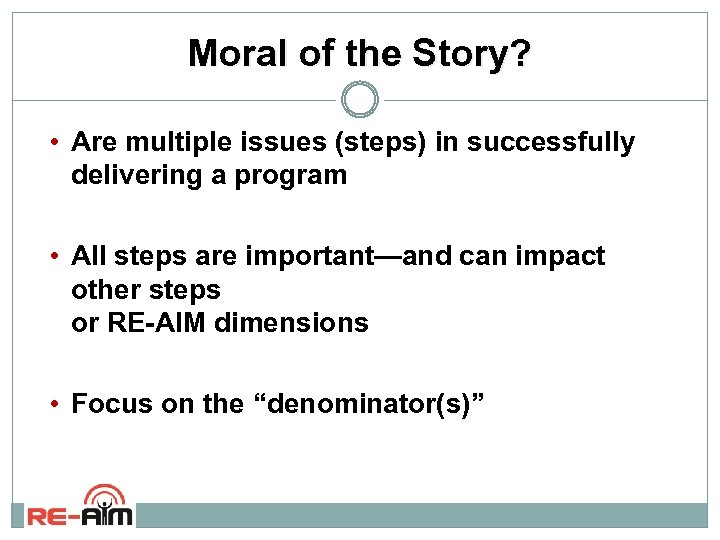 Moral of the Story?

• Are multiple issues (steps) in successfully delivering a program

• All steps are important—and can impact other steps
or RE-AIM dimensions

• Focus on the “denominator(s)”

RE-AIM